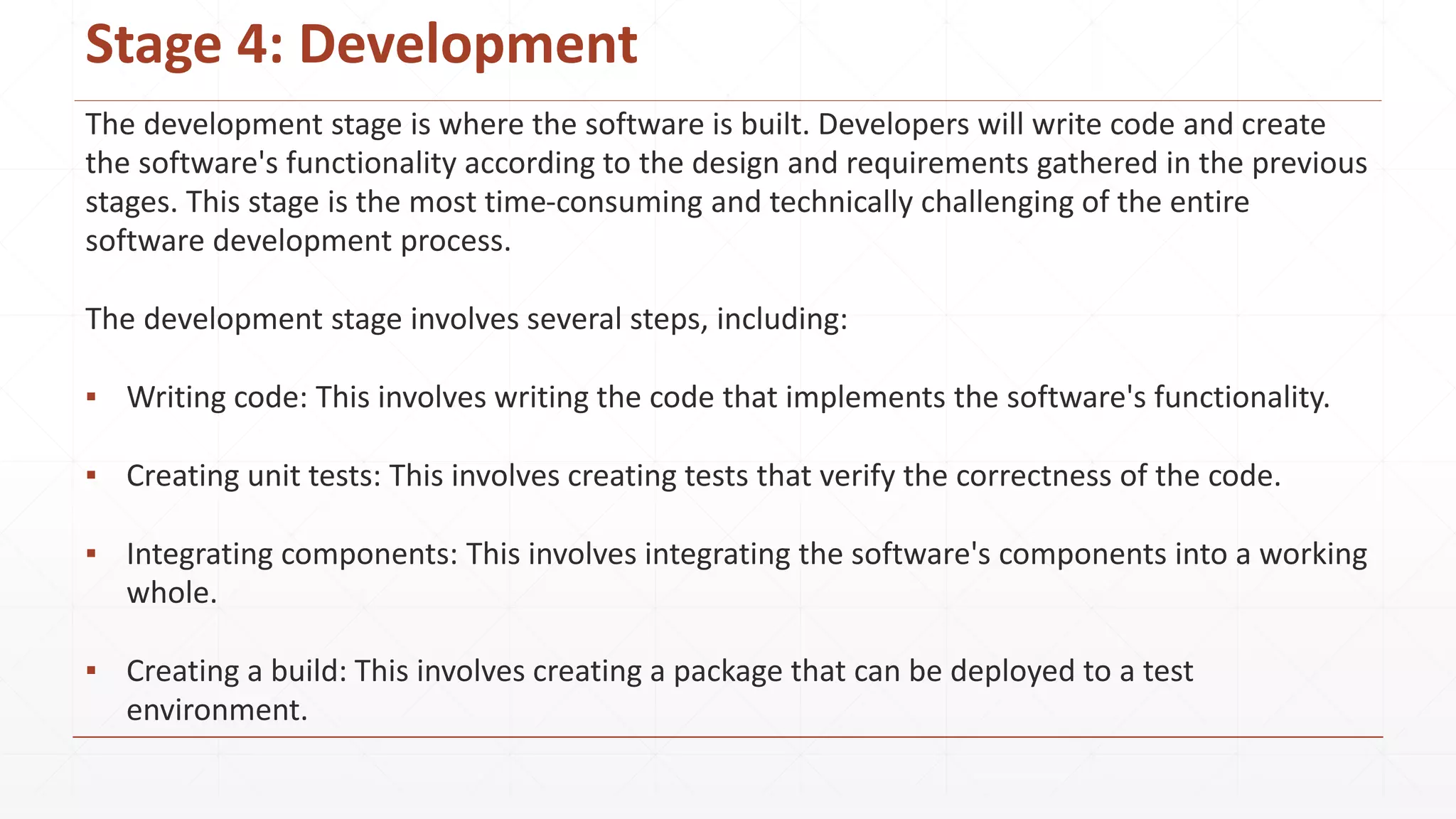 Stage 4: Development

The development stage is where the software is built. Developers will write code and create the software's functionality according to the design and requirements gathered in the previous stages. This stage is the most time-consuming and technically challenging of the entire software development process.

The development stage involves several steps, including:

▪ Writing code: This involves writing the code that implements the software's functionality.

▪ Creating unit tests: This involves creating tests that verify the correctness of the code.

▪ Integrating components: This involves integrating the software's components into a working whole.

▪ Creating a build: This involves creating a package that can be deployed to a test environment.